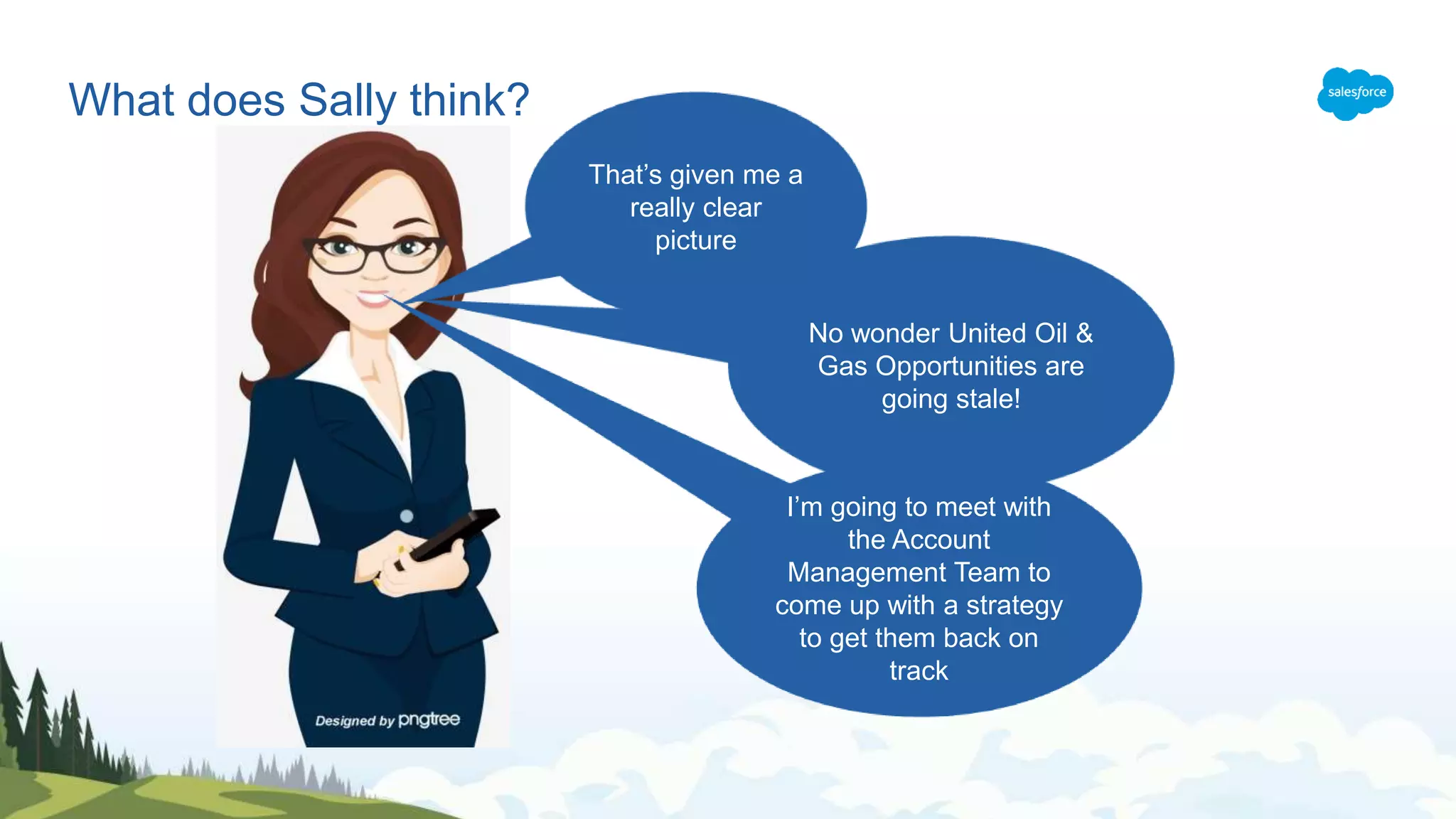 What does Sally think?

salesforce

That's given me a really clear picture

No wonder United Oil & Gas Opportunities are going stale!

I'm going to meet with the Account Management Team to come up with a strategy to get them back on track

Designed by pngtree